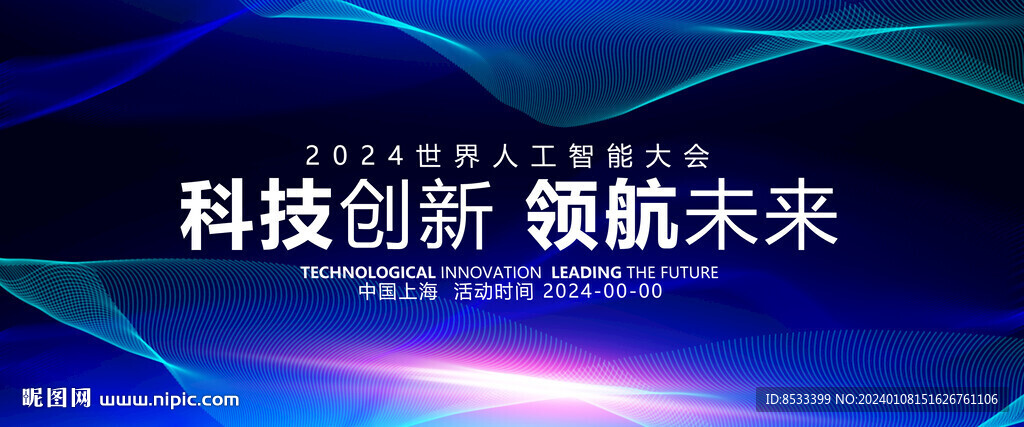 2024世界人工智能大会

科技创新 领航未来

TECHNOLOGICAL INNOVATION LEADING THE FUTURE

中国上海 活动时间 2024-00-00

昵图网 www.nipic.com

ID:8533399 NO:20240108151626761106